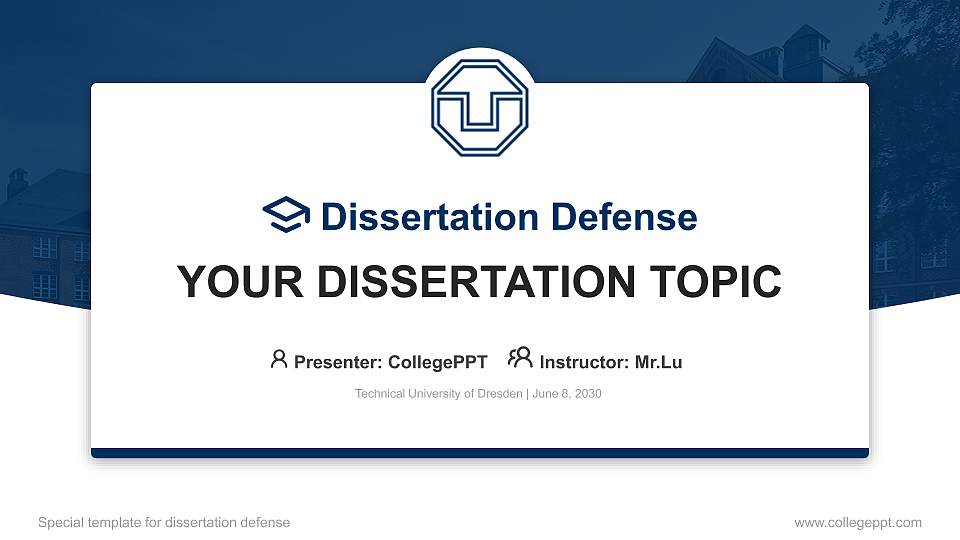 Dissertation Defense

YOUR DISSERTATION TOPIC

Presenter: CollegePPT Instructor: Mr.Lu

Technical University of Dresden | June 8, 2030

Special template for dissertation defense

www.collegeppt.com